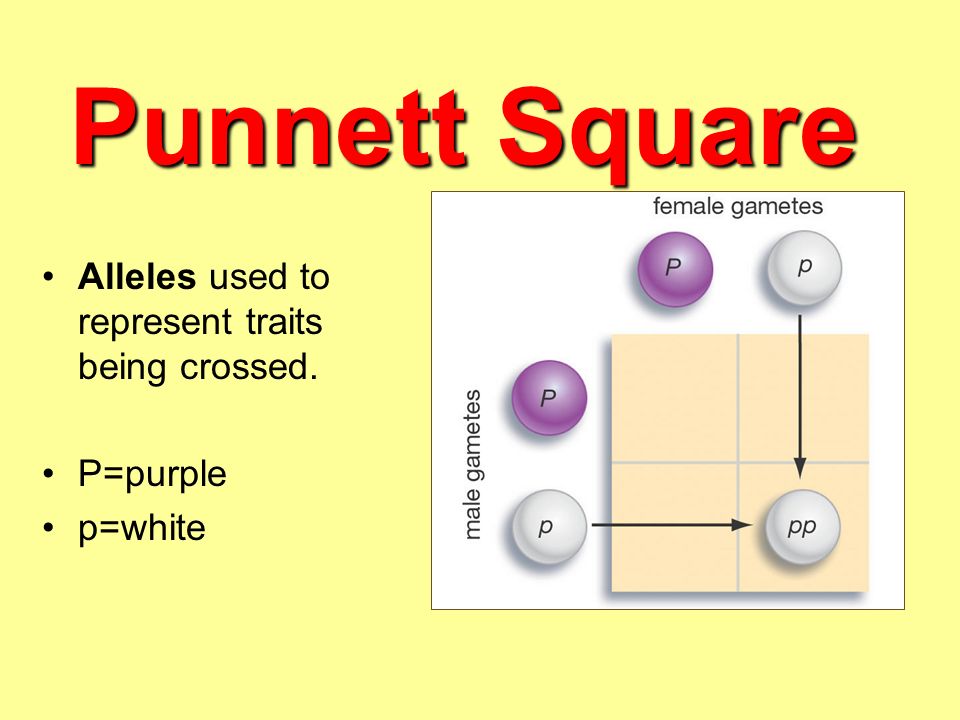 Punnett Square

• Alleles used to represent traits being crossed.

• P=purple
• p=white

female gametes

P

p

male gametes

P

p

pp